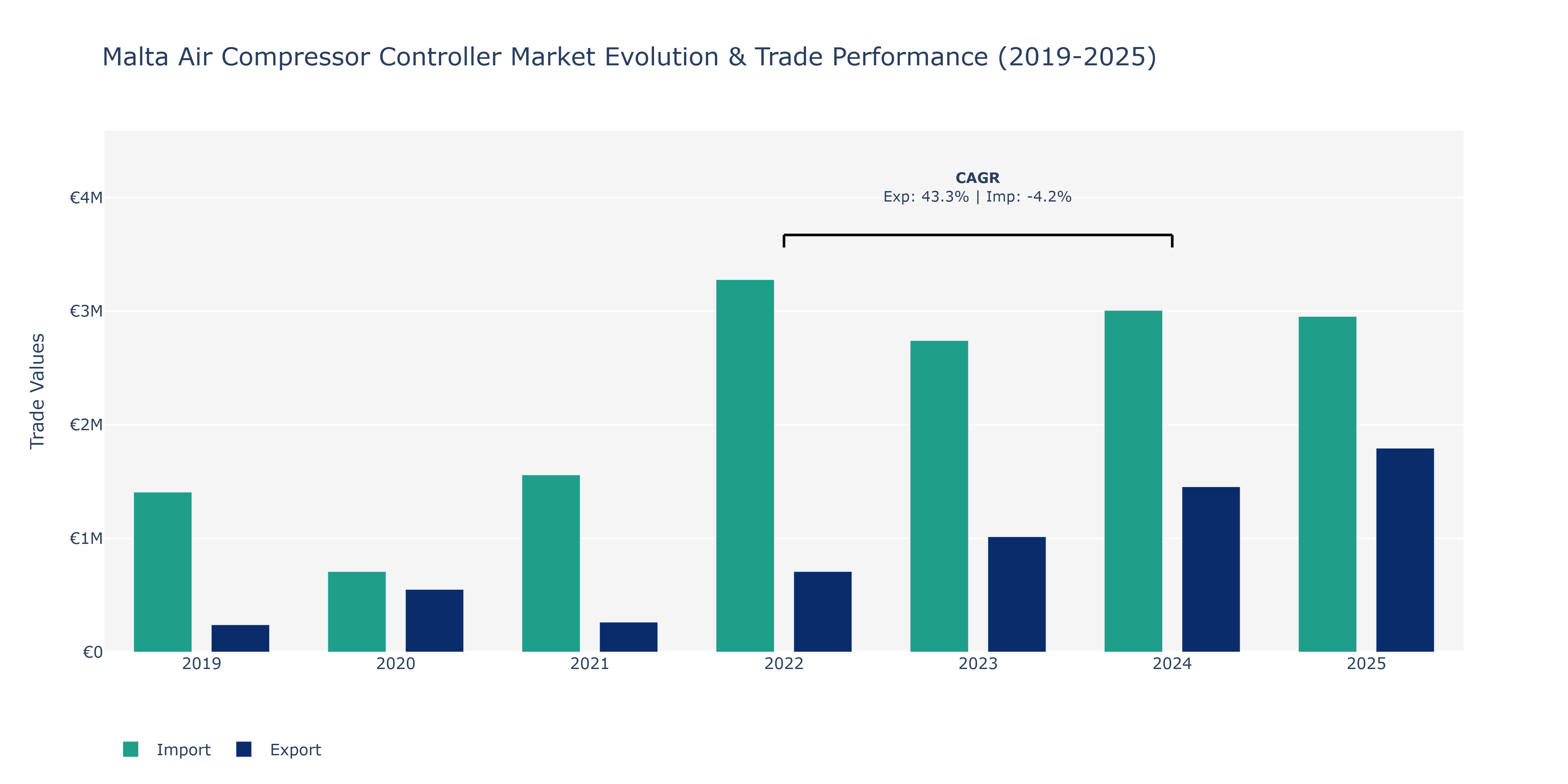 Malta Air Compressor Controller Market Evolution & Trade Performance (2019-2025)

CAGR
Exp: 43.3% | Imp: -4.2%

Trade Values

€4M
€3M
€2M
€1M
€0

2019
2020
2021
2022
2023
2024
2025

Import
Export